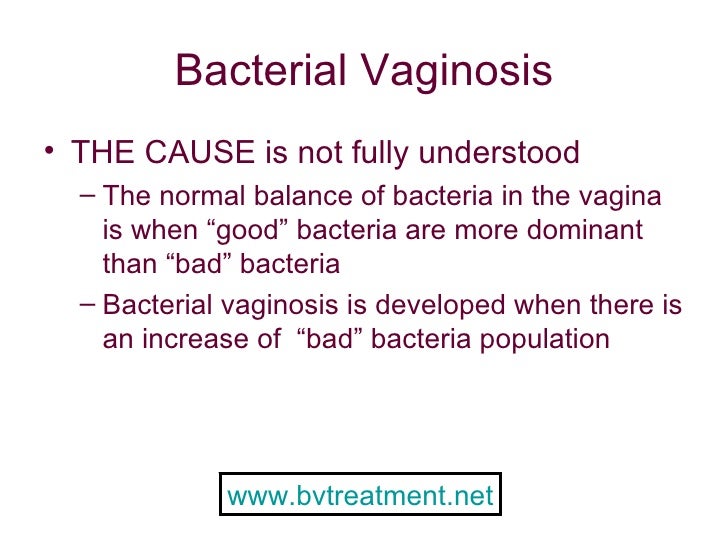 Bacterial Vaginosis

• THE CAUSE is not fully understood

– The normal balance of bacteria in the vagina is when “good” bacteria are more dominant than “bad” bacteria

– Bacterial vaginosis is developed when there is an increase of “bad” bacteria population

www.bvtreatment.net